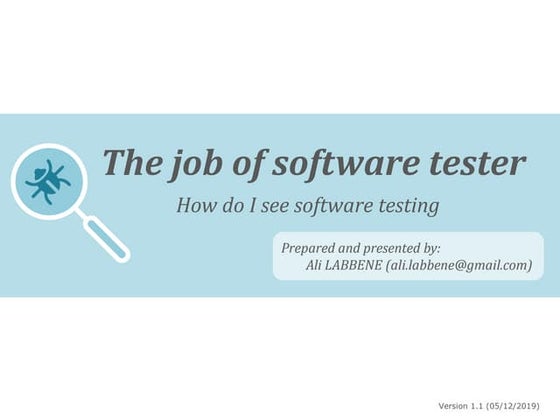 The job of software tester

How do I see software testing

Prepared and presented by:
Ali LABBENE (ali.labbene@gmail.com)

Version 1.1 (05/12/2019)